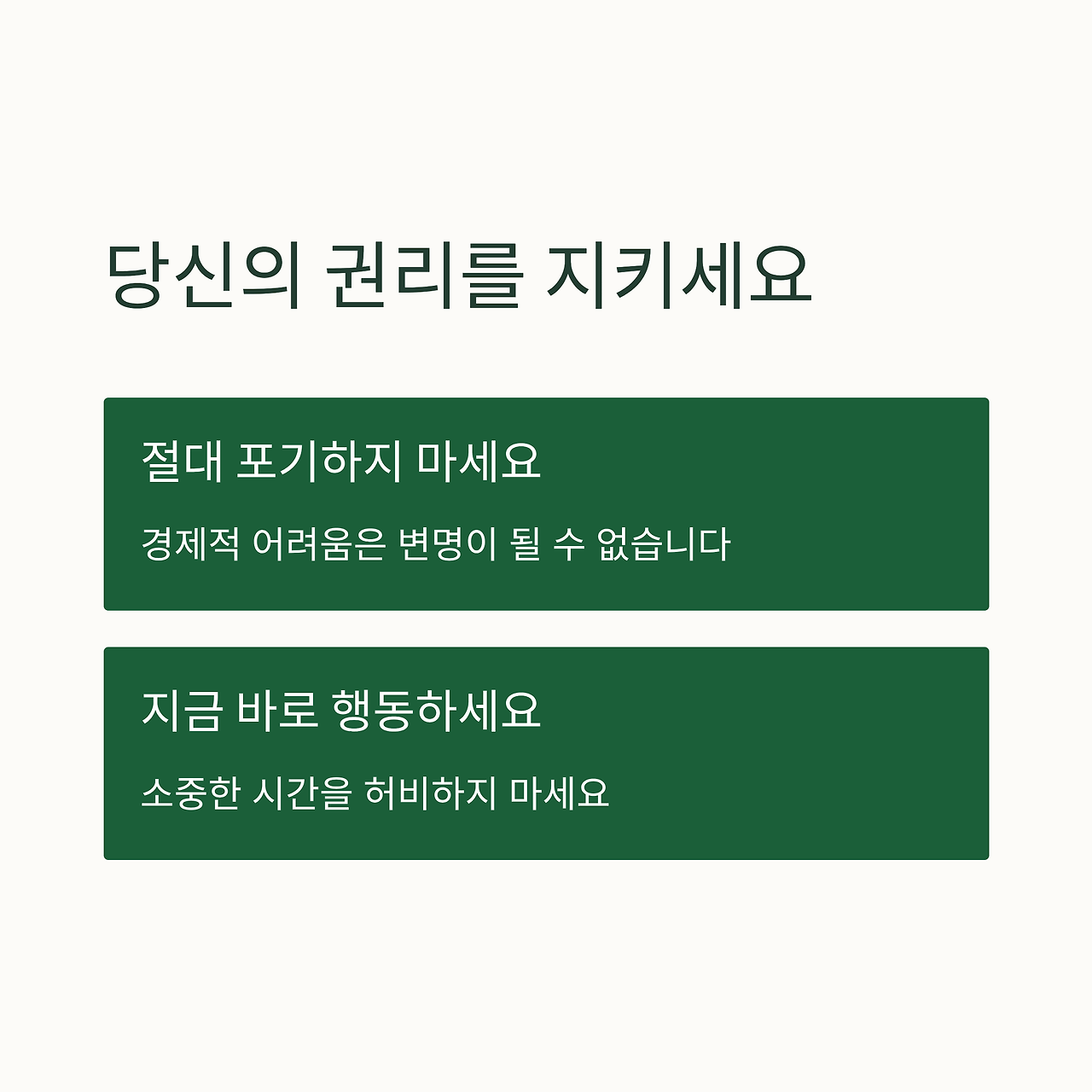 당신의 권리를 지키세요

절대 포기하지 마세요

경제적 어려움은 변명이 될 수 없습니다

지금 바로 행동하세요

소중한 시간을 허비하지 마세요